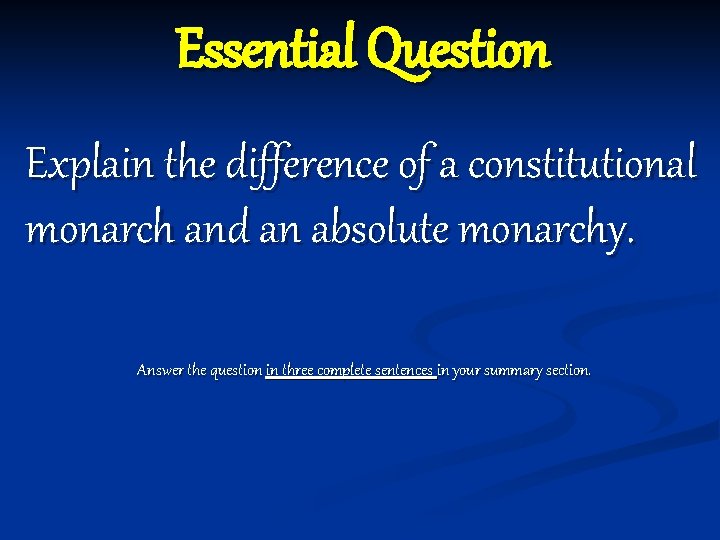 Essential Question

Explain the difference of a constitutional monarch and an absolute monarchy.

Answer the question in three complete sentences in your summary section.